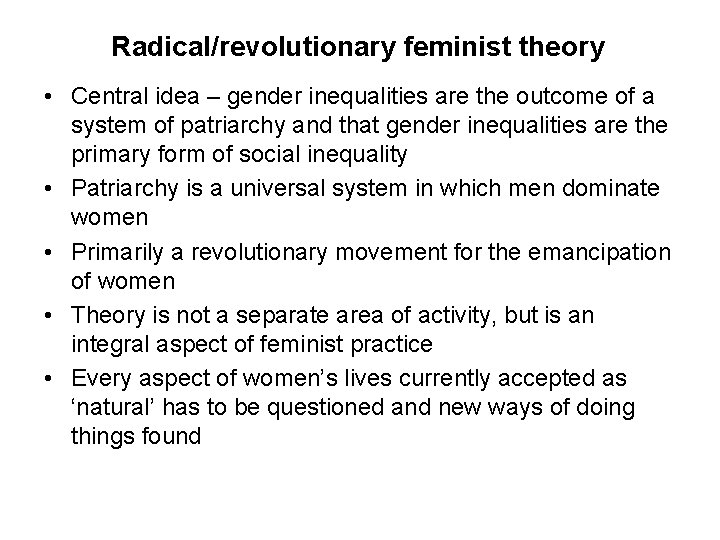 Radical/revolutionary feminist theory

• Central idea – gender inequalities are the outcome of a system of patriarchy and that gender inequalities are the primary form of social inequality
• Patriarchy is a universal system in which men dominate women
• Primarily a revolutionary movement for the emancipation of women
• Theory is not a separate area of activity, but is an integral aspect of feminist practice
• Every aspect of women's lives currently accepted as 'natural' has to be questioned and new ways of doing things found